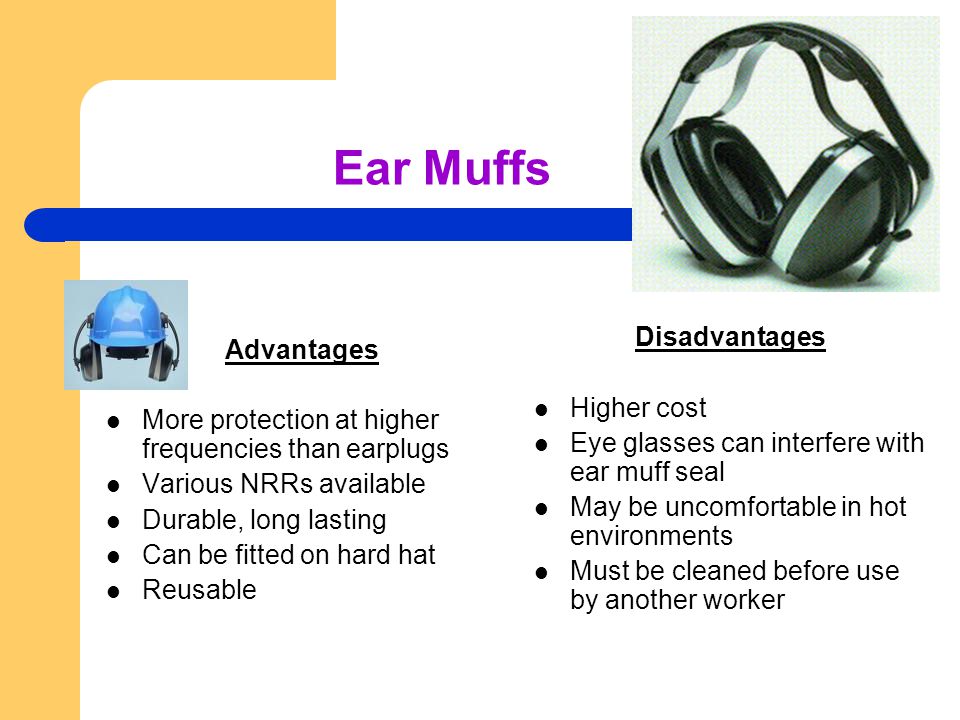 Ear Muffs

Advantages

- More protection at higher frequencies than earplugs
- Various NRRs available
- Durable, long lasting
- Can be fitted on hard hat
- Reusable

Disadvantages

- Higher cost
- Eye glasses can interfere with ear muff seal
- May be uncomfortable in hot environments
- Must be cleaned before use by another worker